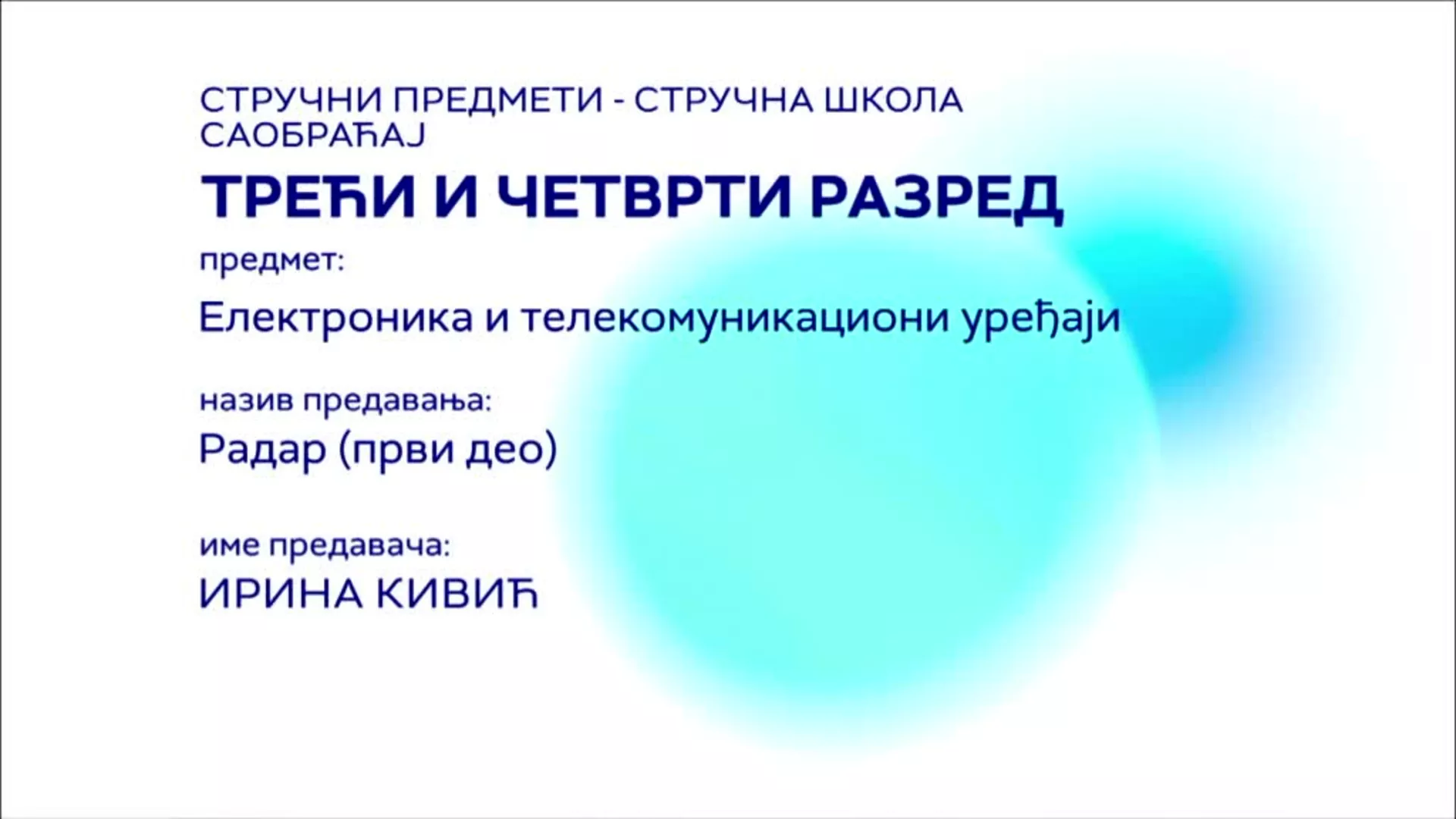 СТРУЧНИ ПРЕДМЕТИ - СТРУЧНА ШКОЛА
САОБРАЋАЈ

ТРЕЋИ И ЧЕТВРТИ РАЗРЕД

предмет:

Електроника и телекомуникациони уређаји

назив предавања:

Радар (први део)

име предавача:

ИРИНА КИВИЋ